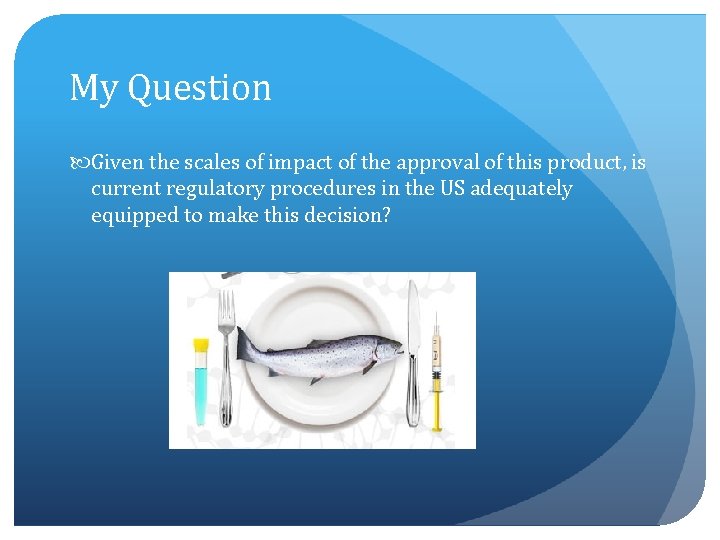 My Question

Given the scales of impact of the approval of this product, is current regulatory procedures in the US adequately equipped to make this decision?